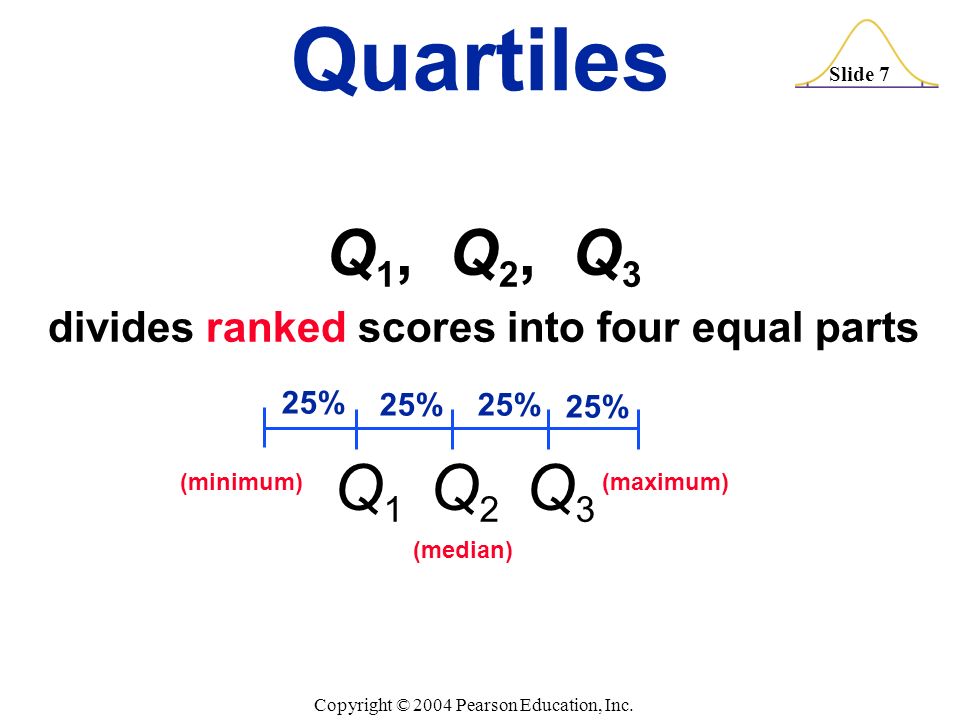 Quartiles

Slide 7

$Q_1$, $Q_2$, $Q_3$

divides ranked scores into four equal parts

25% 25% 25% 25%

(minimum) $Q_1$ $Q_2$ $Q_3$ (maximum)

(median)

Copyright © 2004 Pearson Education, Inc.